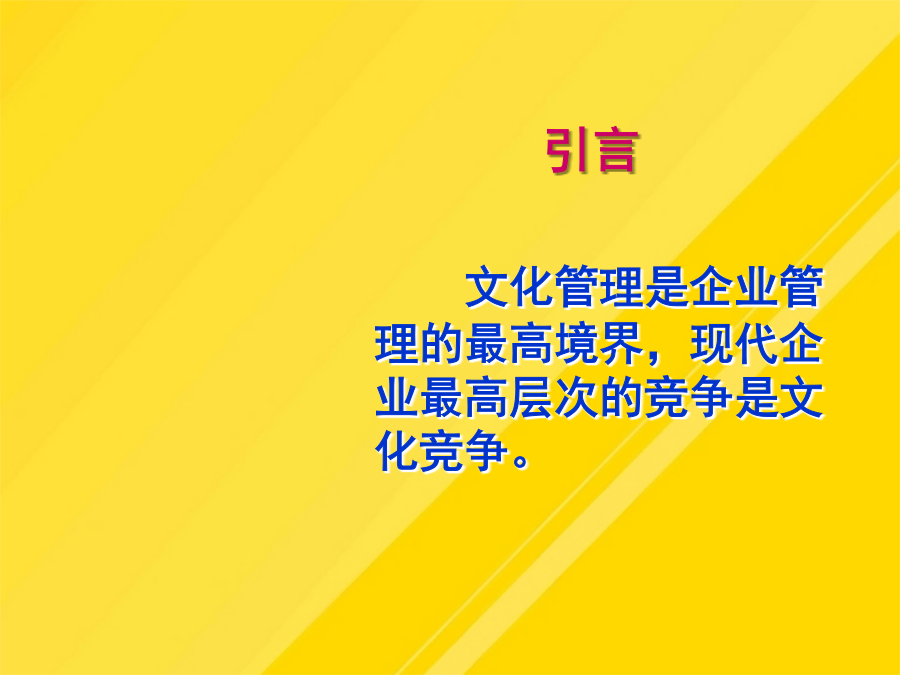 引言

文化管理是企业管理的最高境界，现代企业最高层次的竞争是文化竞争。